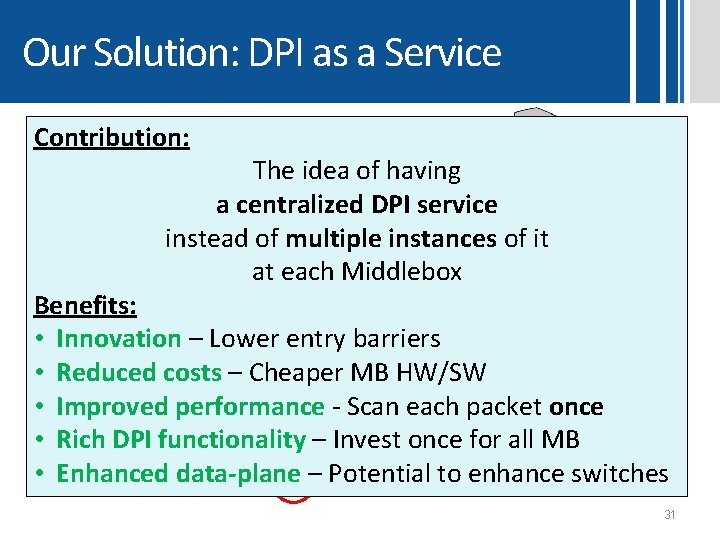 Our Solution: DPI as a Service

Contribution:

The idea of having
a centralized DPI service
instead of multiple instances of it
at each Middlebox

Benefits:

• Innovation – Lower entry barriers
• Reduced costs – Cheaper MB HW/SW
• Improved performance - Scan each packet once
• Rich DPI functionality – Invest once for all MB
• Enhanced data-plane – Potential to enhance switches

31